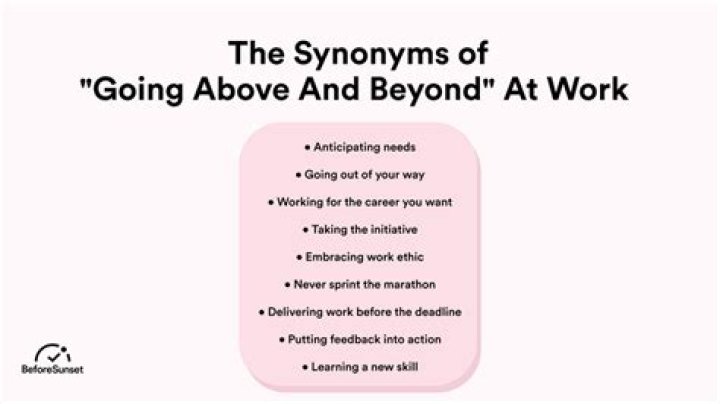 The Synonyms of
"Going Above And Beyond" At Work

• Anticipating needs
• Going out of your way
• Working for the career you want
• Taking the initiative
• Embracing work ethic
• Never sprint the marathon
• Delivering work before the deadline
• Putting feedback into action
• Learning a new skill

BeforeSunset